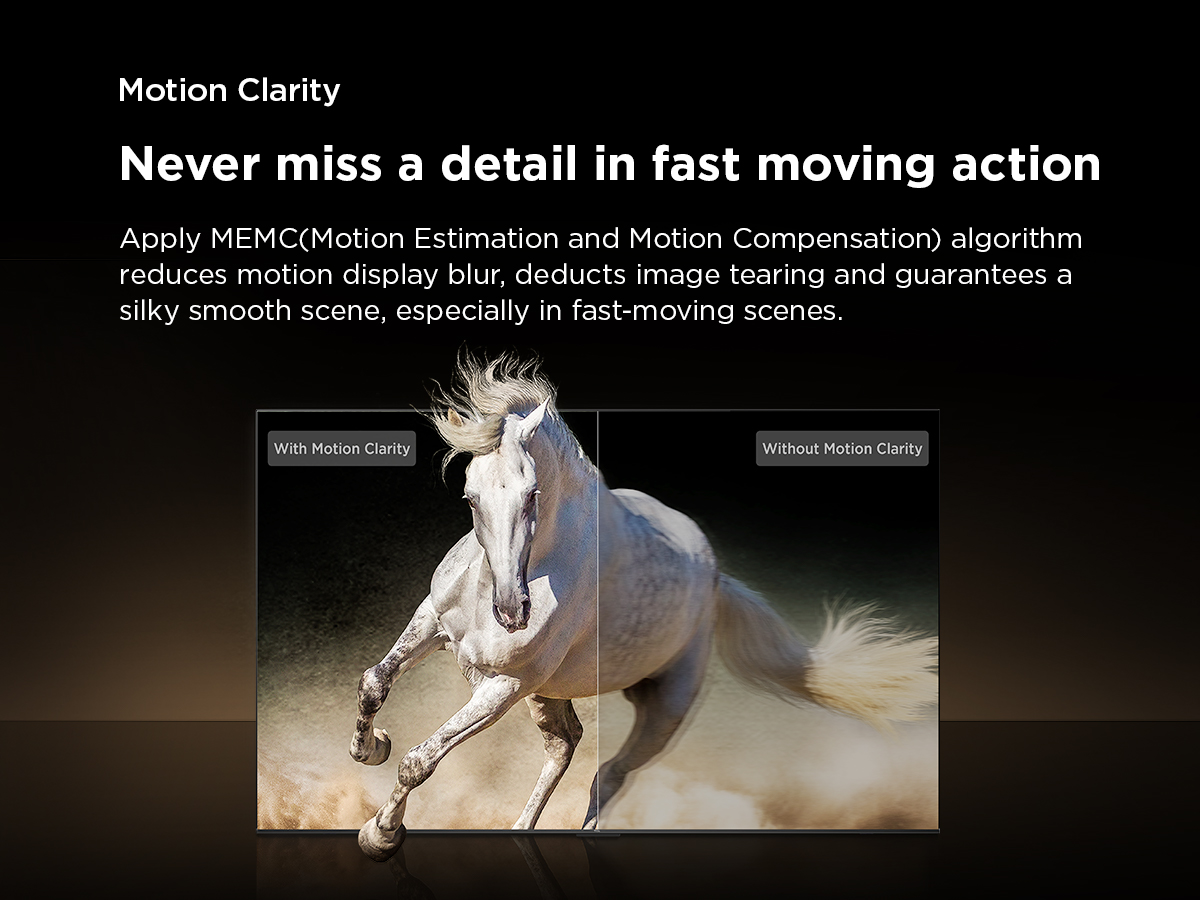 Motion Clarity

Never miss a detail in fast moving action

Apply MEMC(Motion Estimation and Motion Compensation) algorithm reduces motion display blur, deducts image tearing and guarantees a silky smooth scene, especially in fast-moving scenes.

With Motion Clarity

Without Motion Clarity